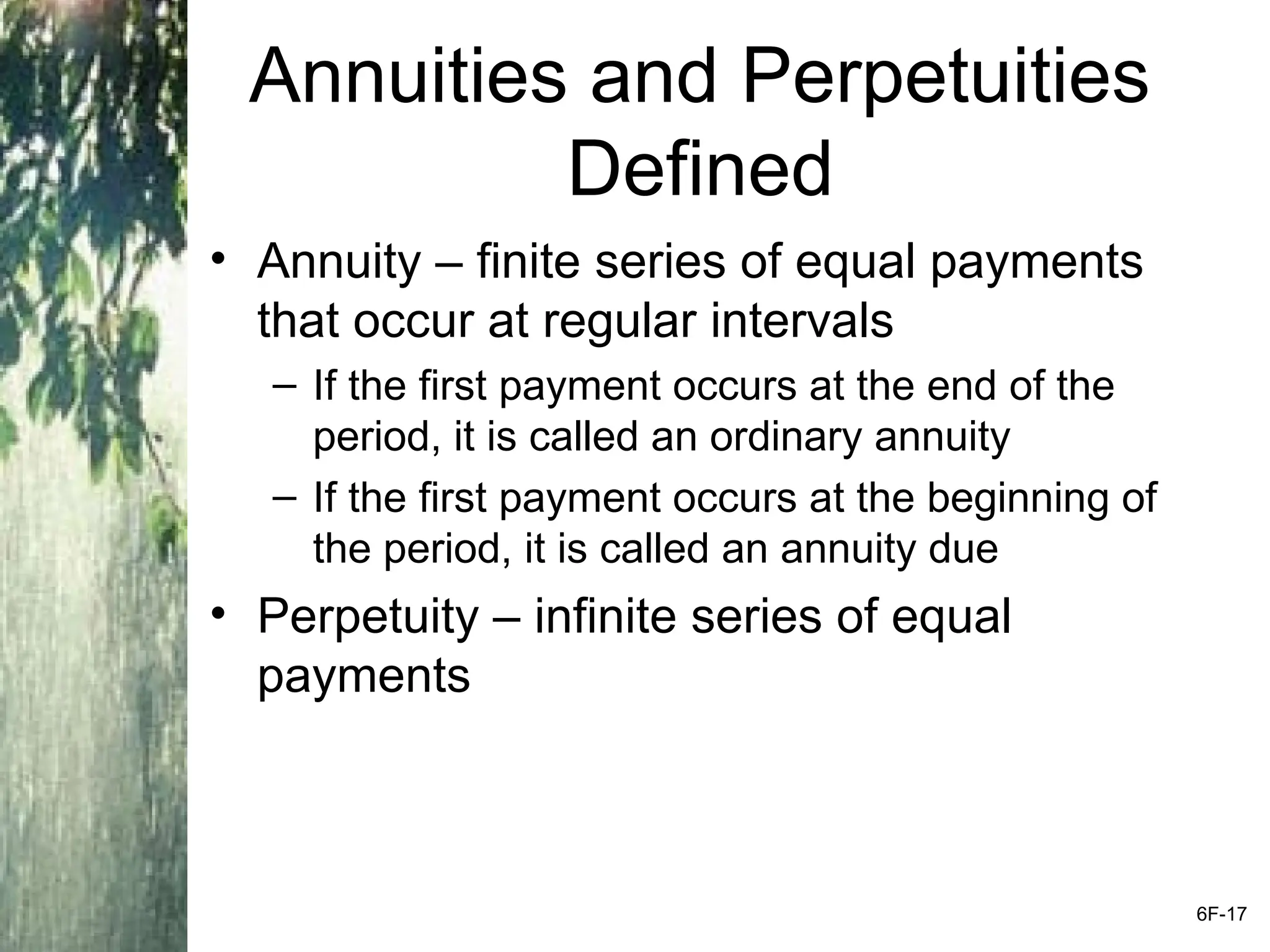 Annuities and Perpetuities Defined

• Annuity – finite series of equal payments that occur at regular intervals
– If the first payment occurs at the end of the period, it is called an ordinary annuity
– If the first payment occurs at the beginning of the period, it is called an annuity due
• Perpetuity – infinite series of equal payments

6F-17